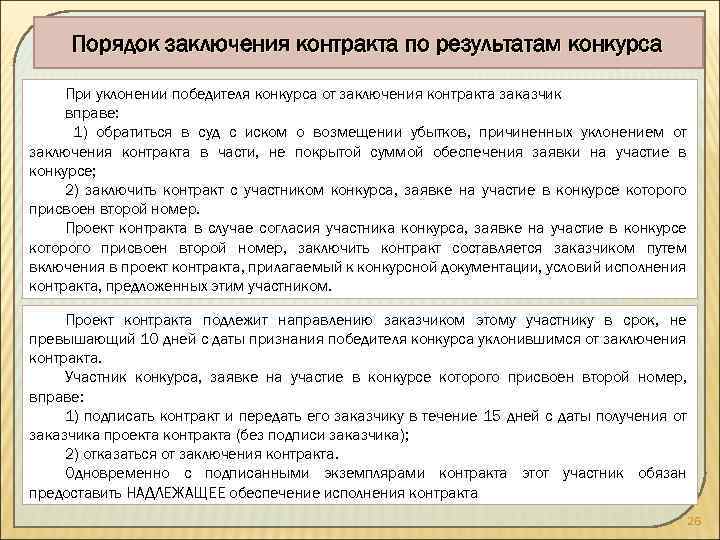 Порядок заключения контракта по результатам конкурса

При уклонении победителя конкурса от заключения контракта заказчик вправе:

1) обратиться в суд с иском о возмещении убытков, причиненных уклонением от заключения контракта в части, не покрытой суммой обеспечения заявки на участие в конкурсе;

2) заключить контракт с участником конкурса, заявке на участие в конкурсе которого присвоен второй номер.

Проект контракта в случае согласия участника конкурса, заявке на участие в конкурсе которого присвоен второй номер, заключить контракт составляется заказчиком путем включения в проект контракта, прилагаемый к конкурсной документации, условий исполнения контракта, предложенных этим участником.

Проект контракта подлежит направлению заказчиком этому участнику в срок, не превышающий 10 дней с даты признания победителя конкурса уклонившимся от заключения контракта.

Участник конкурса, заявке на участие в конкурсе которого присвоен второй номер, вправе:

1) подписать контракт и передать его заказчику в течение 15 дней с даты получения от заказчика проекта контракта (без подписи заказчика);

2) отказаться от заключения контракта.

Одновременно с подписанными экземплярами контракта этот участник обязан предоставить НАДЛЕЖАЩЕЕ обеспечение исполнения контракта

26